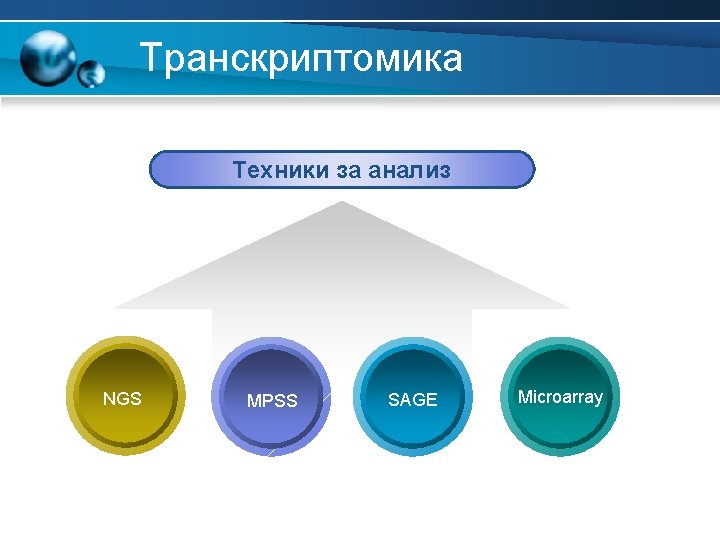 Транскриптомика

Техники за анализ

NGS

MPSS

SAGE

Microarray